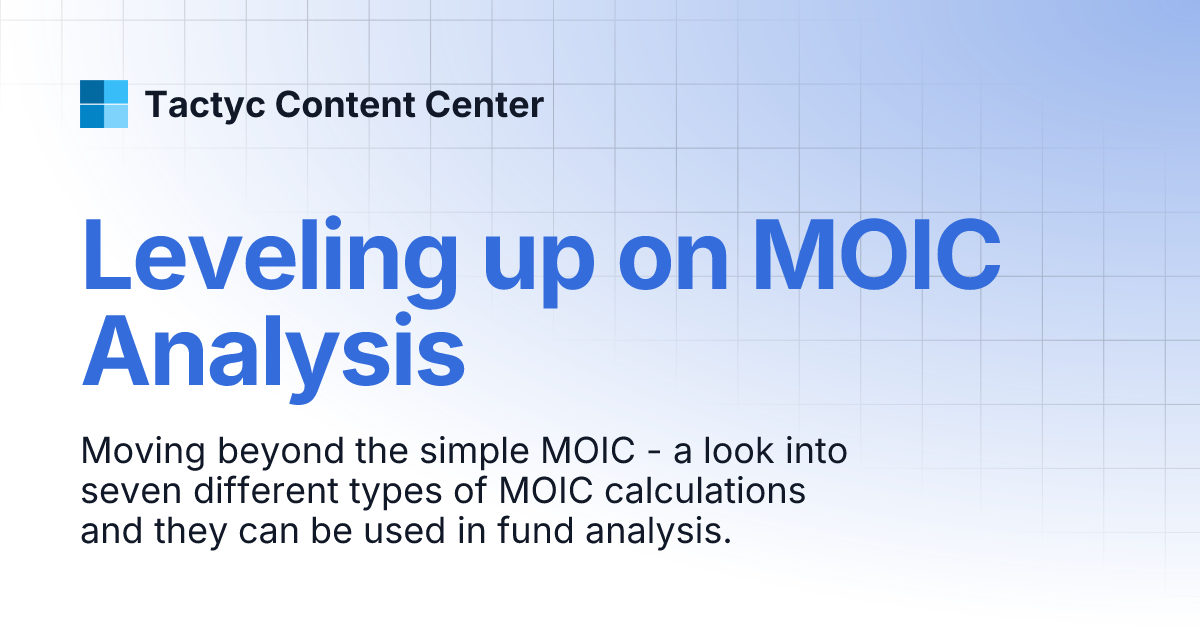 Tactyc Content Center

Leveling up on MOIC Analysis

Moving beyond the simple MOIC - a look into seven different types of MOIC calculations and they can be used in fund analysis.